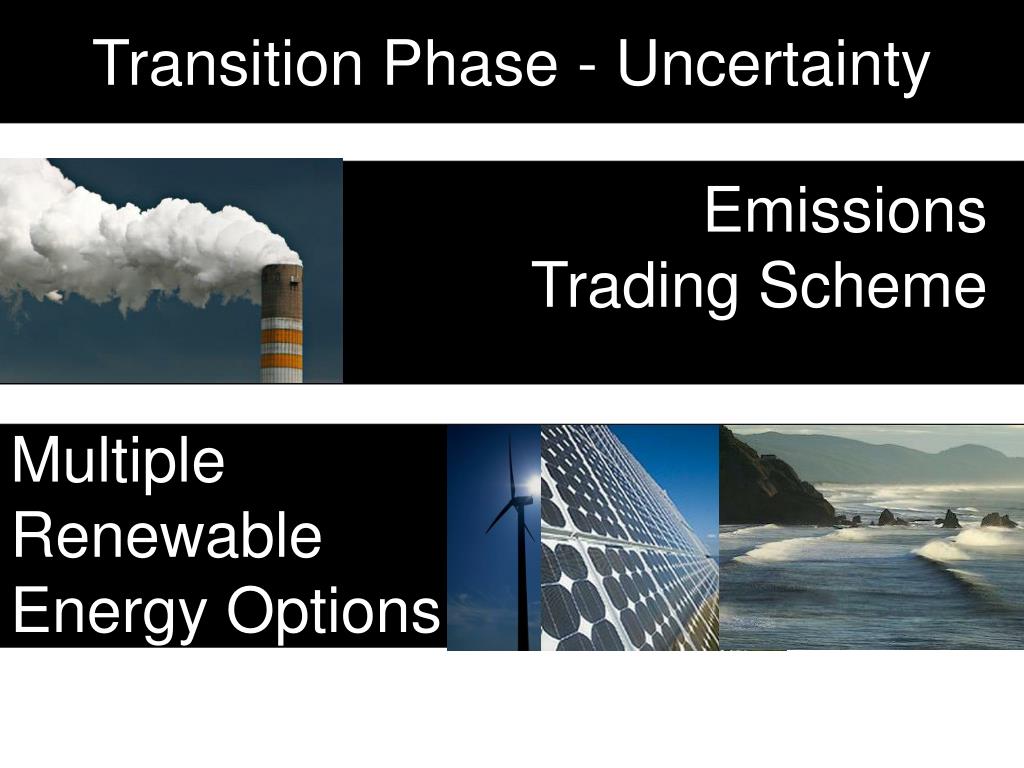 Transition Phase - Uncertainty

Emissions
Trading Scheme

Multiple
Renewable
Energy Options